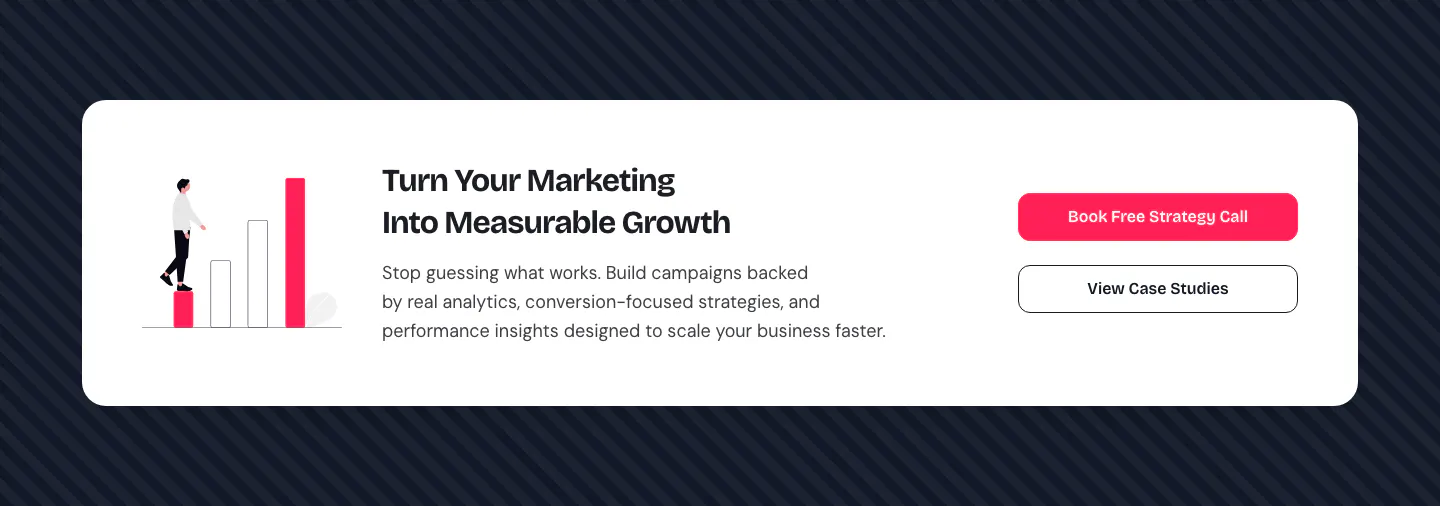 Turn Your Marketing
Into Measurable Growth

Stop guessing what works. Build campaigns backed by real analytics, conversion-focused strategies, and performance insights designed to scale your business faster.

Book Free Strategy Call

View Case Studies